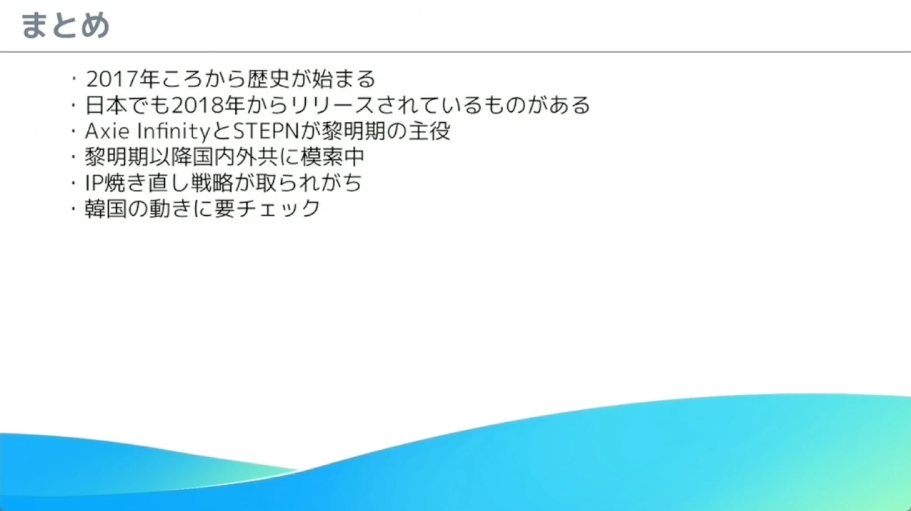 まとめ

・2017年ころから歴史が始まる
・日本でも2018年からリリースされているものがある
・Axie InfinityとSTEPNが黎明期の主役
・黎明期以降国内外共に模索中
・IP焼き直し戦略が取られがち
・韓国の動きに要チェック